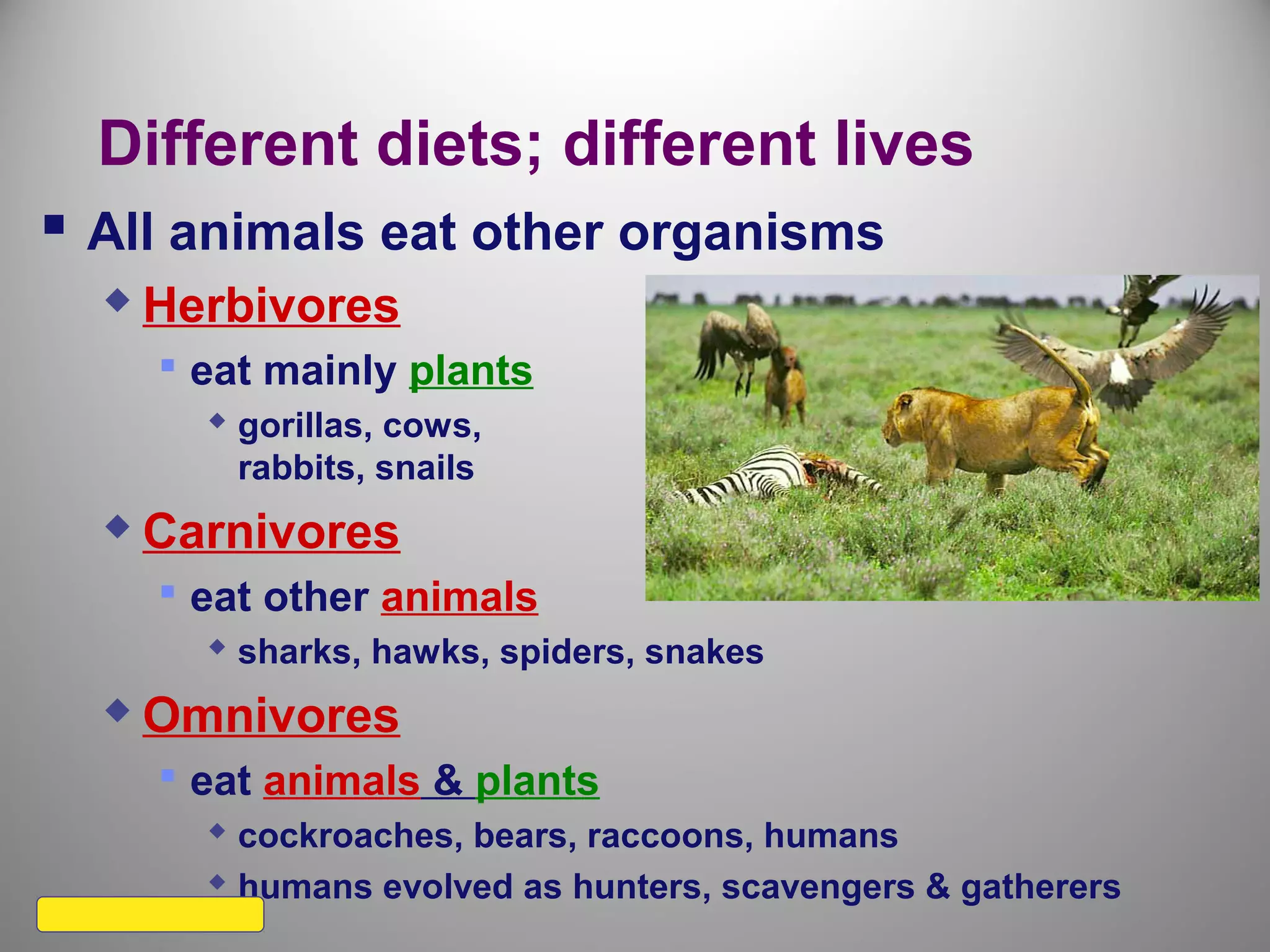 Different diets; different lives

All animals eat other organisms

Herbivores

eat mainly plants

gorillas, cows, rabbits, snails

Carnivores

eat other animals

sharks, hawks, spiders, snakes

Omnivores

eat animals & plants

cockroaches, bears, raccoons, humans

humans evolved as hunters, scavengers & gatherers